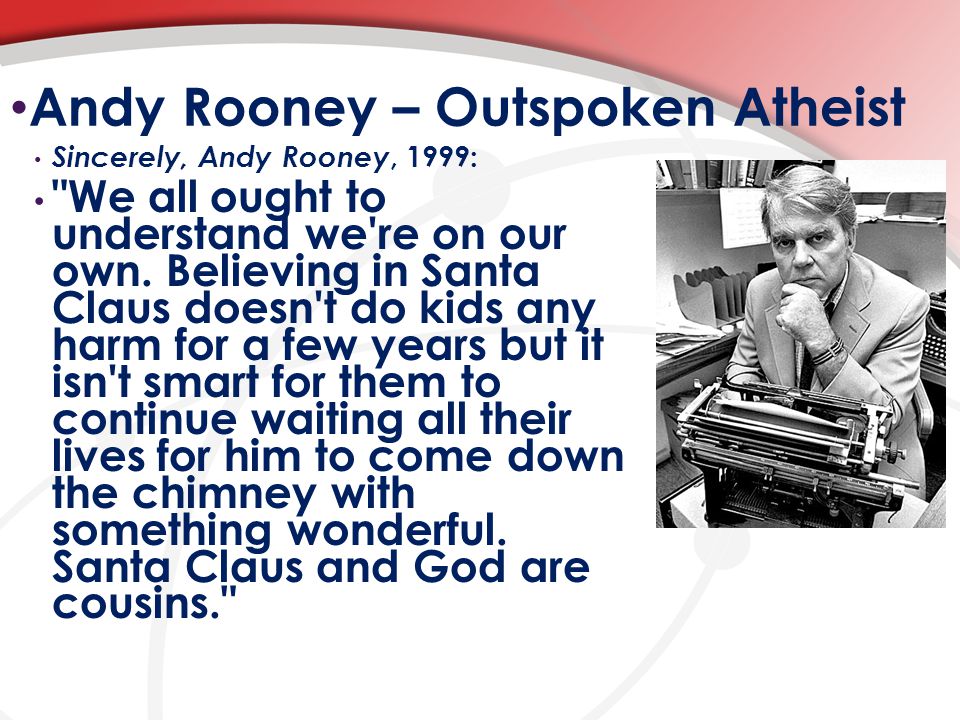 •Andy Rooney – Outspoken Atheist

• Sincerely, Andy Rooney, 1999:

• "We all ought to understand we're on our own. Believing in Santa Claus doesn't do kids any harm for a few years but it isn't smart for them to continue waiting all their lives for him to come down the chimney with something wonderful. Santa Claus and God are cousins."